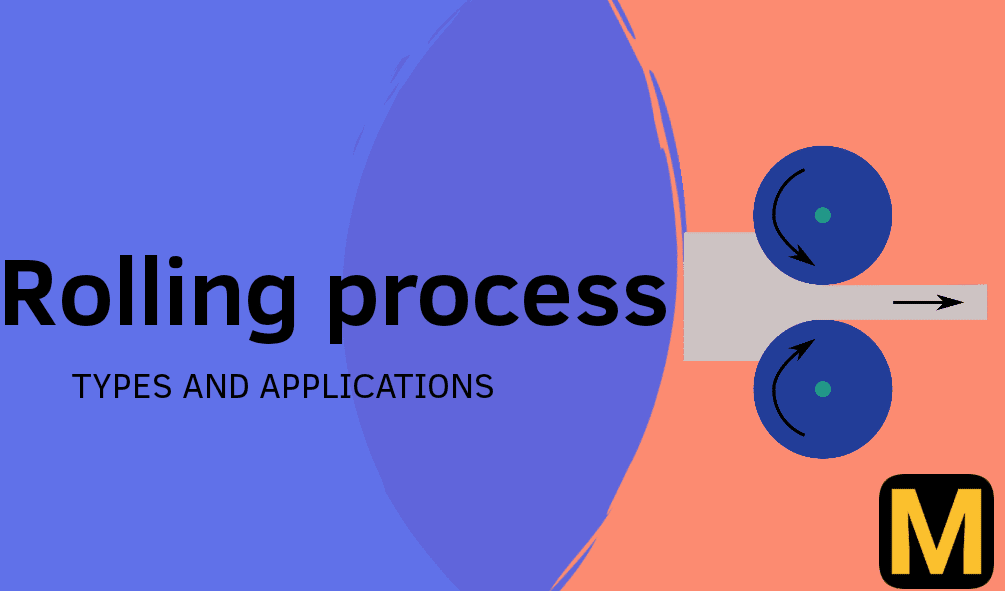 Rolling process

TYPES AND APPLICATIONS

M